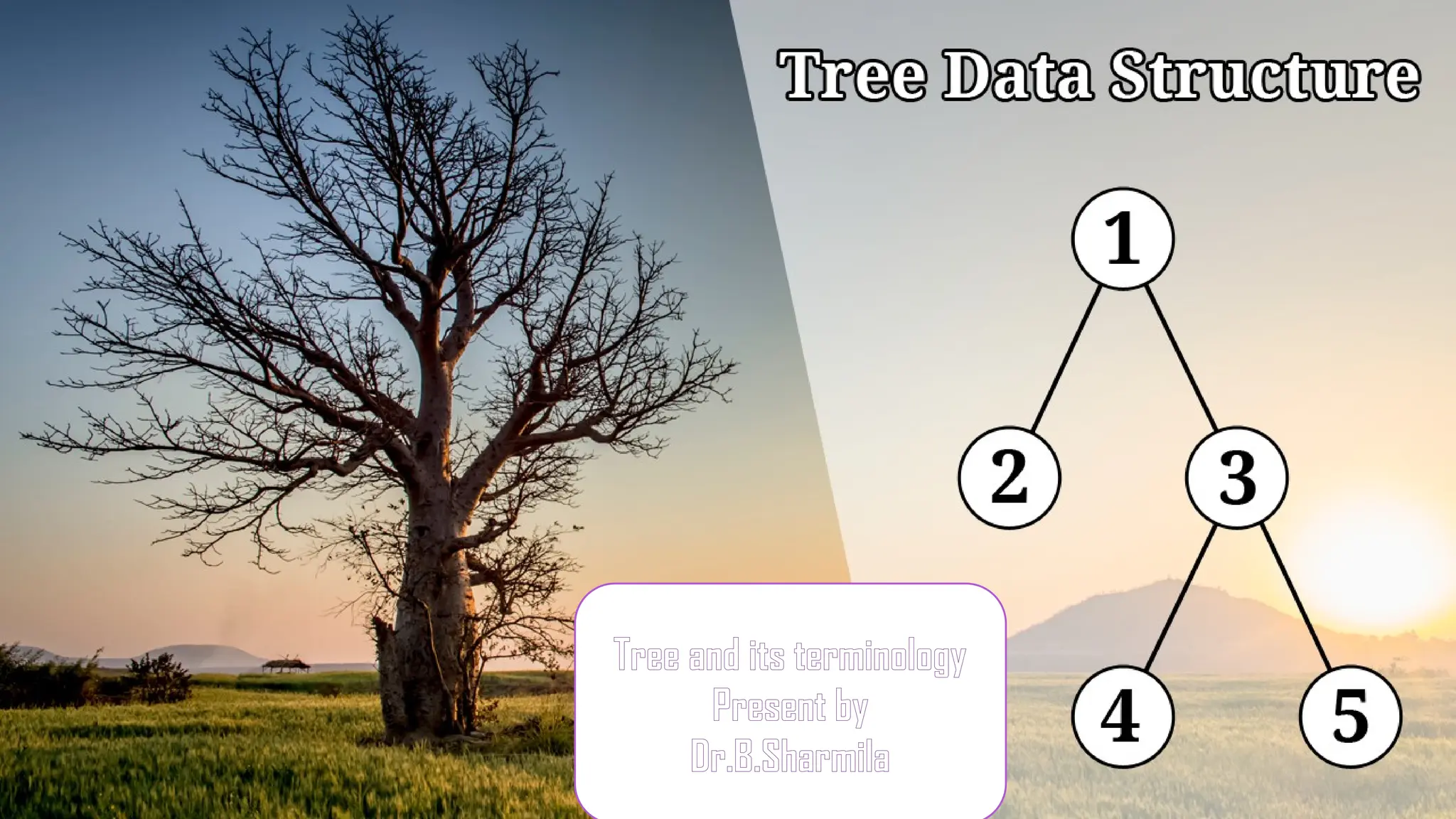 Tree Data Structure

1

2

3

4

5

Tree and its terminology
Present by
Dr.B.Sharmila